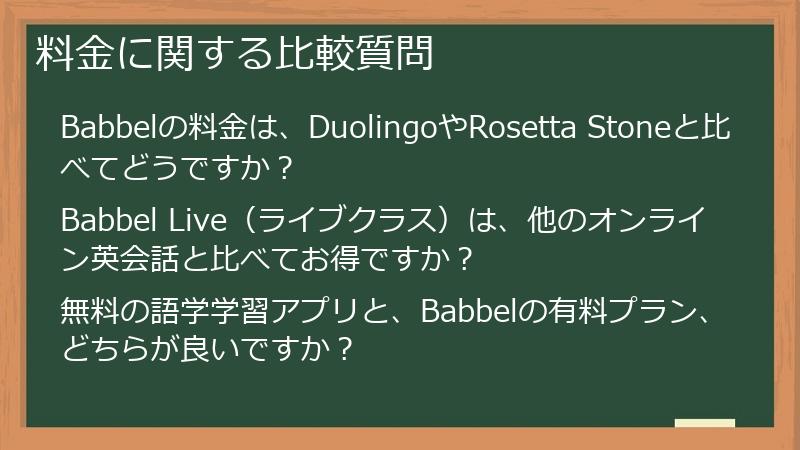 料金に関する比較質問

Babbelの料金は、DuolingoやRosetta Stoneと比べてどうですか？

Babbel Live（ライブクラス）は、他のオンライン英会話と比べてお得ですか？

無料の語学学習アプリと、Babbelの有料プラン、どちらが良いですか？